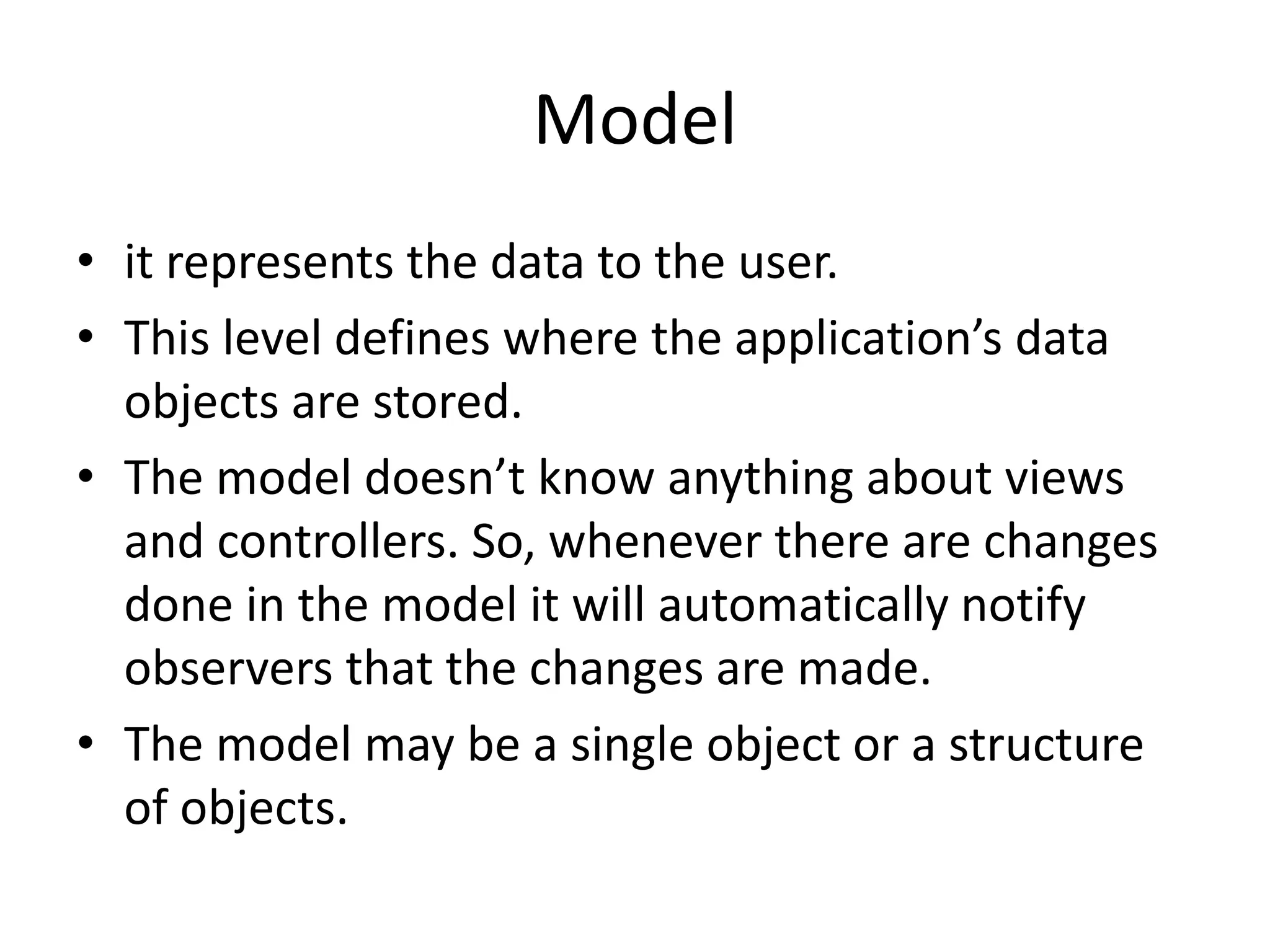 Model

• it represents the data to the user.
• This level defines where the application’s data objects are stored.
• The model doesn’t know anything about views and controllers. So, whenever there are changes done in the model it will automatically notify observers that the changes are made.
• The model may be a single object or a structure of objects.